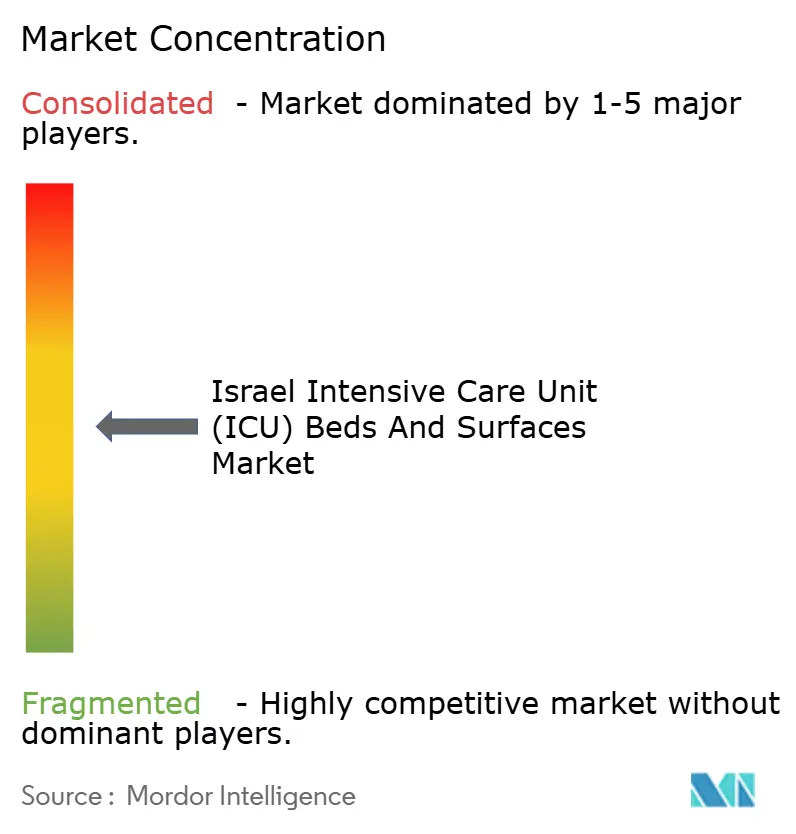 Market Concentration

Consolidated - Market dominated by 1-5 major players.

Israel Intensive Care Unit (ICU) Beds And Surfaces Market

Fragmented - Highly competitive market without dominant players.

Source : Mordor Intelligence